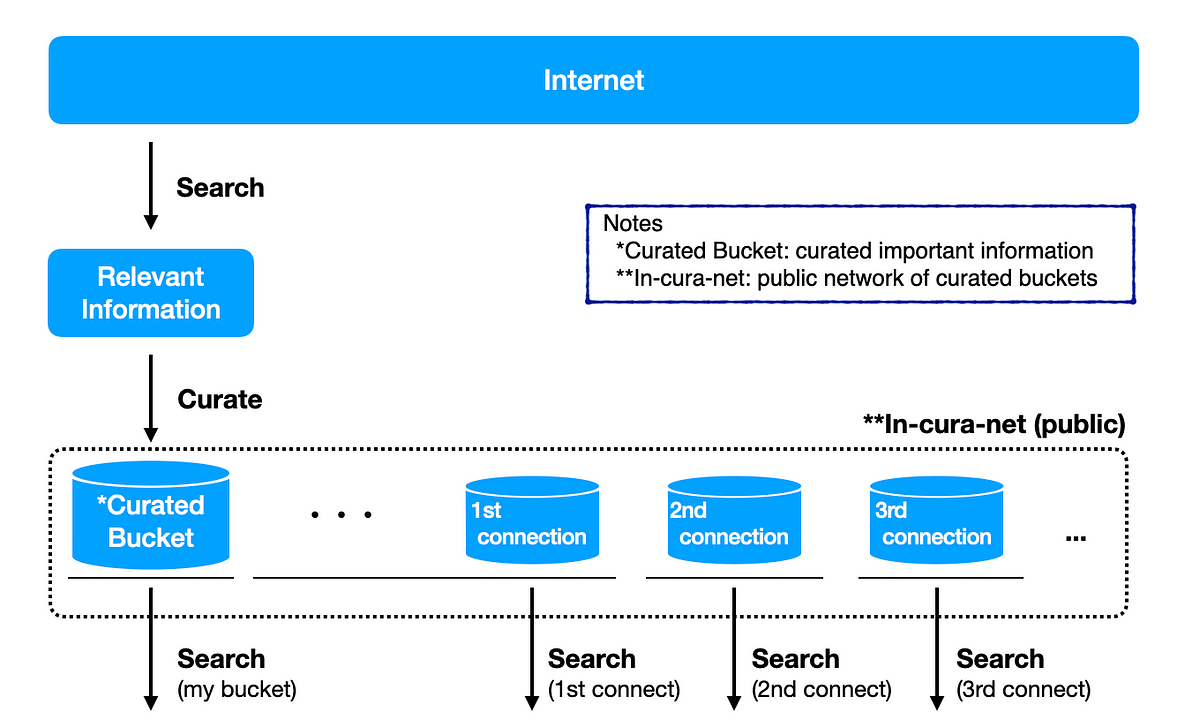 Internet

Search

Notes
*Curated Bucket: curated important information
**In-cura-net: public network of curated buckets

Relevant Information

Curate

**In-cura-net (public)

*Curated Bucket

. . .

1st connection

2nd connection

3rd connection

...

Search
(my bucket)

Search
(1st connect)

Search
(2nd connect)

Search
(3rd connect)